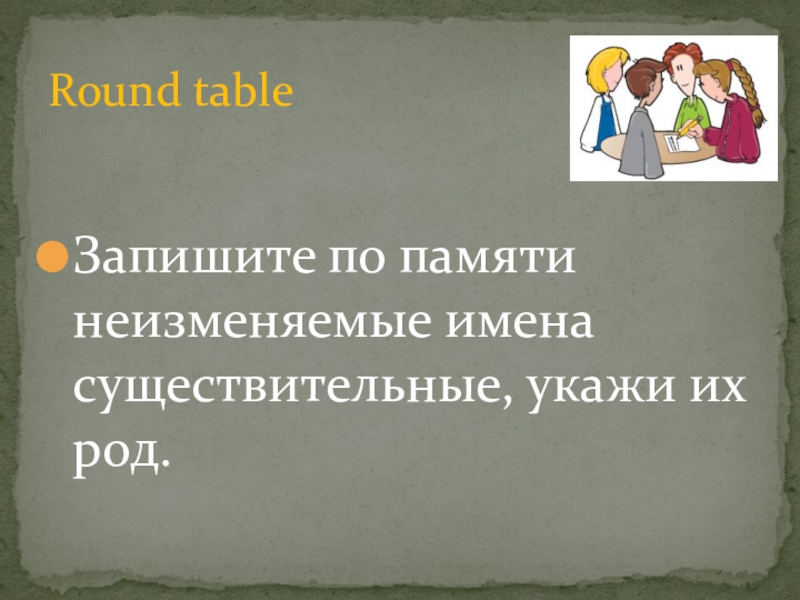 Round table

Запишите по памяти неизменяемые имена существительные, укажи их род.